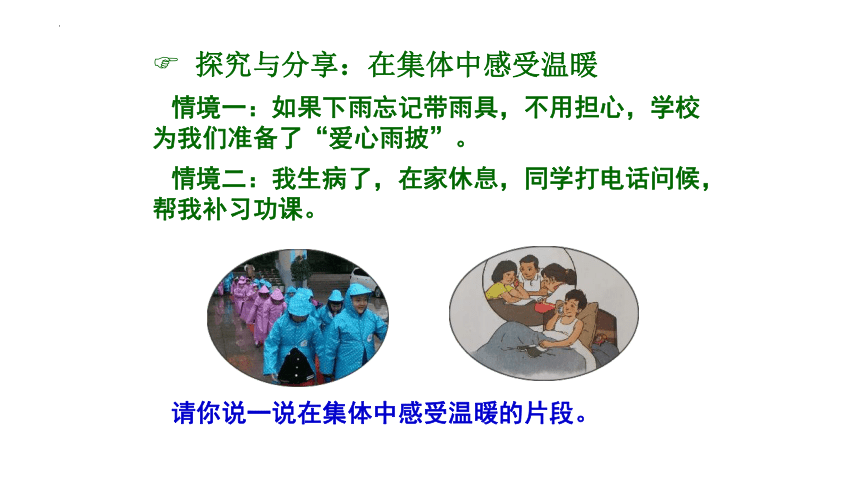 ☞ 探究与分享：在集体中感受温暖

情境一：如果下雨忘记带雨具，不用担心，学校为我们准备了“爱心雨披”。

情境二：我生病了，在家休息，同学打电话问候，帮我补习功课。

请你说一说在集体中感受温暖的片段。